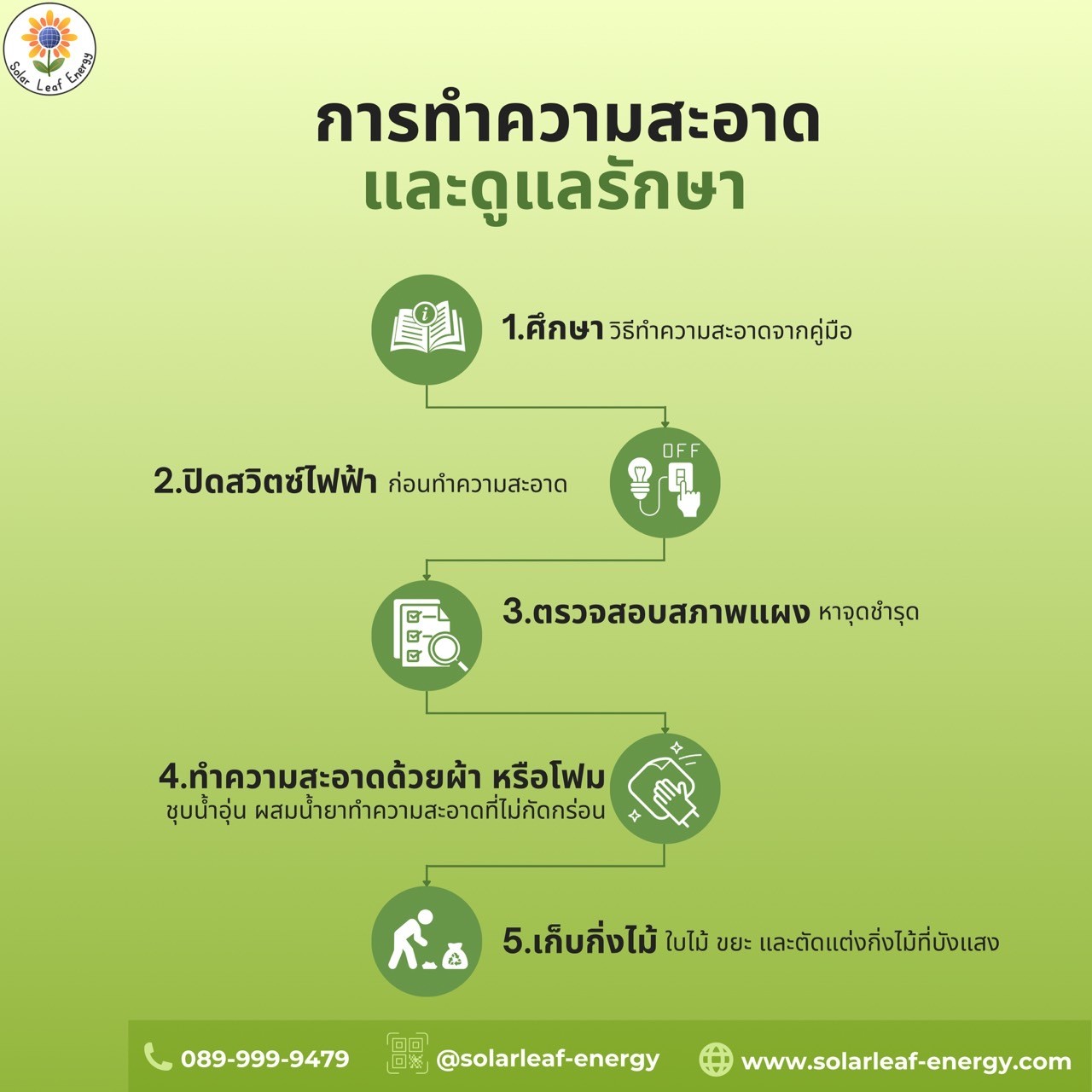 Solar Leaf Energy

การทำความสะอาด
และดูแลรักษา

1.ศึกษา วิธีทำความสะอาดจากคู่มือ

OFF

2.ปิดสวิตซ์ไฟฟ้า ก่อนทำความสะอาด

3.ตรวจสอบสภาพแผง หาจุดชำรุด

4.ทำความสะอาดด้วยผ้า หรือโฟม
ชุบน้ำอุ่น ผสมน้ำยาทำความสะอาดที่ไม่กัดกร่อน

5.เก็บกิ่งไม้ ใบไม้ ขยะ และตัดแต่งกิ่งไม้ที่บังแสง

089-999-9479 @solarleaf-energy www.solarleaf-energy.com